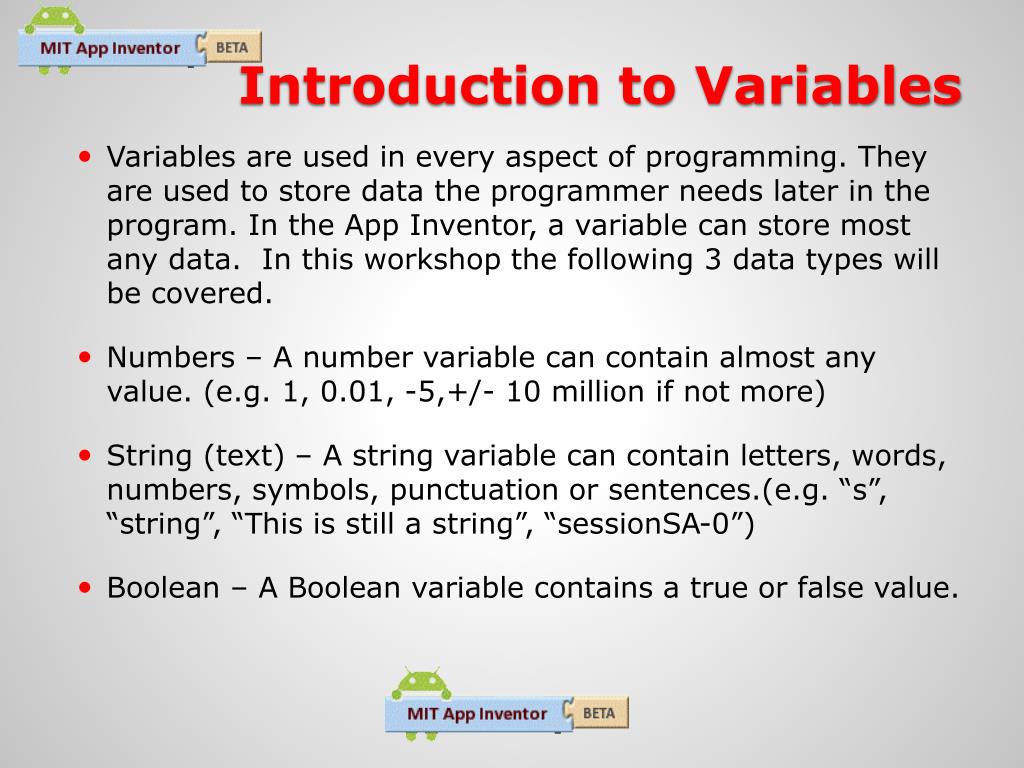 MIT App Inventor BETA

Introduction to Variables

• Variables are used in every aspect of programming. They are used to store data the programmer needs later in the program. In the App Inventor, a variable can store most any data. In this workshop the following 3 data types will be covered.

• Numbers – A number variable can contain almost any value. (e.g. 1, 0.01, -5,+/- 10 million if not more)

• String (text) – A string variable can contain letters, words, numbers, symbols, punctuation or sentences.(e.g. “s”, “string”, “This is still a string”, “sessionSA-0”)

• Boolean – A Boolean variable contains a true or false value.

MIT App Inventor BETA